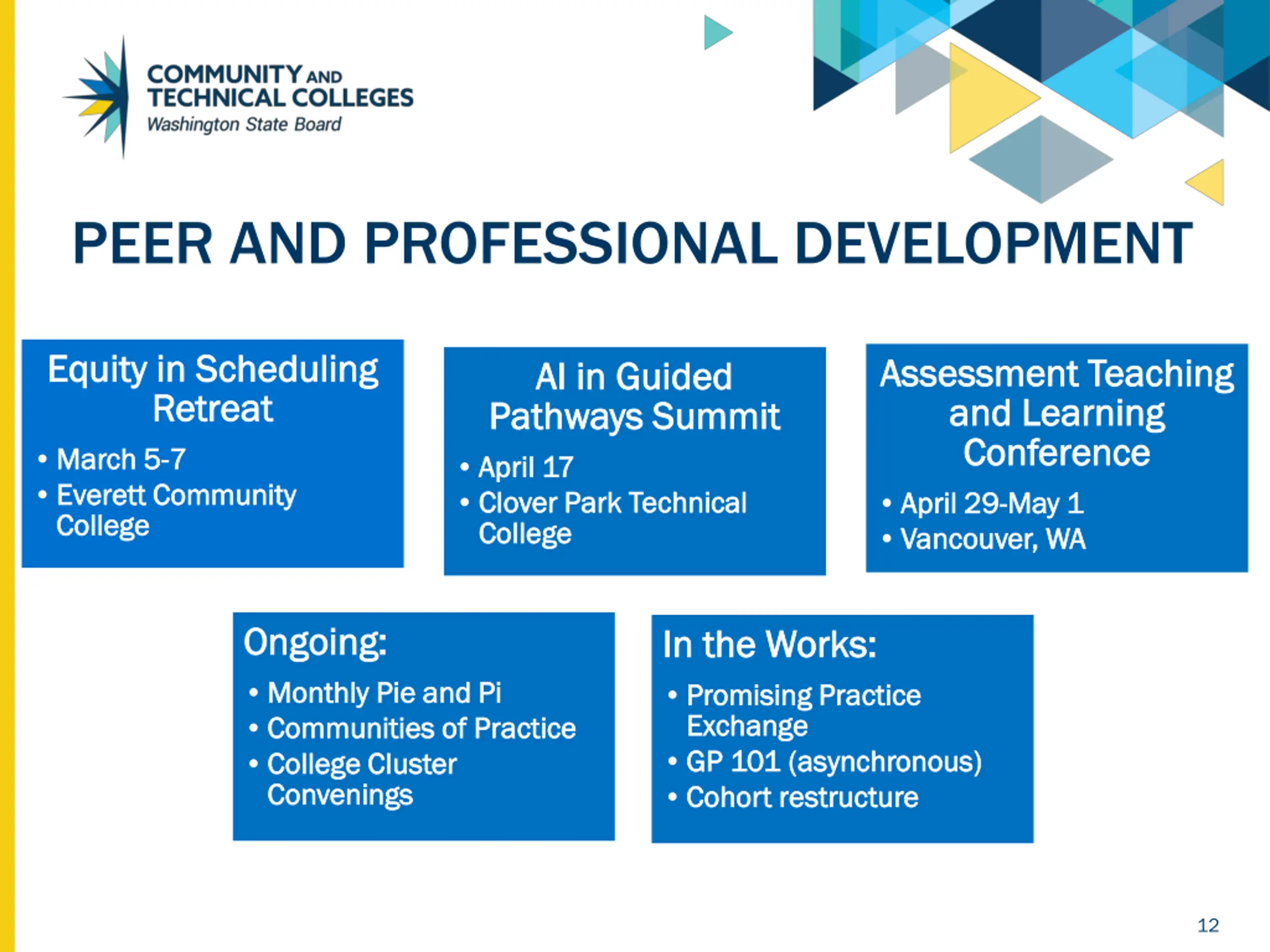 COMMUNITY AND TECHNICAL COLLEGES
Washington State Board

PEER AND PROFESSIONAL DEVELOPMENT

Equity in Scheduling Retreat
• March 5-7
• Everett Community College

AI in Guided Pathways Summit
• April 17
• Clover Park Technical College

Assessment Teaching and Learning Conference
• April 29-May 1
• Vancouver, WA

Ongoing:
• Monthly Pie and Pi
• Communities of Practice
• College Cluster Convenings

In the Works:
• Promising Practice Exchange
• GP 101 (asynchronous)
• Cohort restructure

12